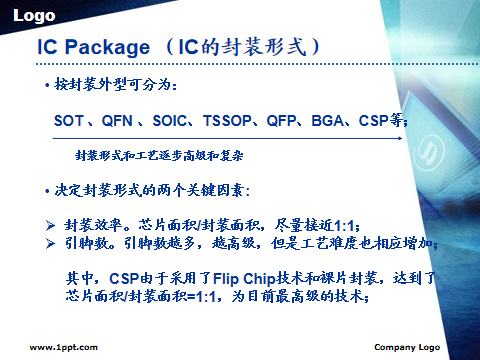 Logo

IC Package （IC的封装形式）

• 按封装外型可分为：

SOT 、QFN 、SOIC、TSSOP、QFP、BGA、CSP等；

封装形式和工艺逐步高级和复杂

• 决定封装形式的两个关键因素：

➢ 封装效率。芯片面积/封装面积，尽量接近1:1；
➢ 引脚数。引脚数越多，越高级，但是工艺难度也相应增加；

其中，CSP由于采用了Flip Chip技术和裸片封装，达到了芯片面积/封装面积=1:1，为目前最高级的技术；

www.1ppt.com

Company Logo